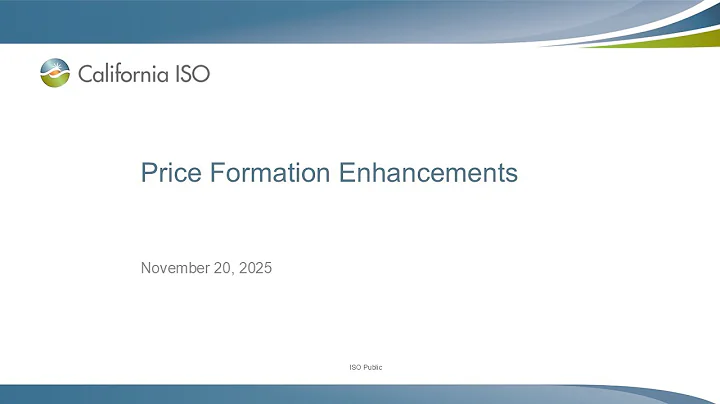 California ISO

Price Formation Enhancements

November 20, 2025

ISO Public